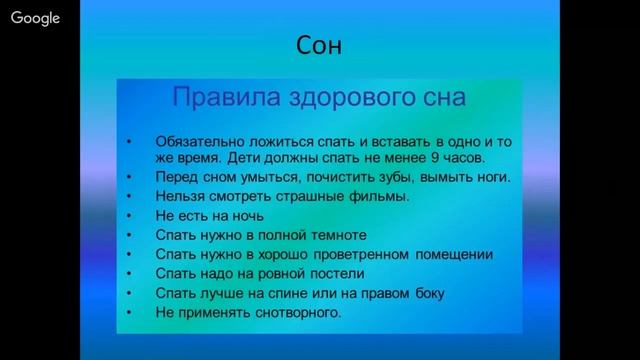 Google

Сон

Правила здорового сна

• Обязательно ложиться спать и вставать в одно и то же время. Дети должны спать не менее 9 часов.
• Перед сном умыться, почистить зубы, вымыть ноги.
• Нельзя смотреть страшные фильмы.
• Не есть на ночь
• Спать нужно в полной темноте
• Спать нужно в хорошо проветренном помещении
• Спать надо на ровной постели
• Спать лучше на спине или на правом боку
• Не применять снотворного.